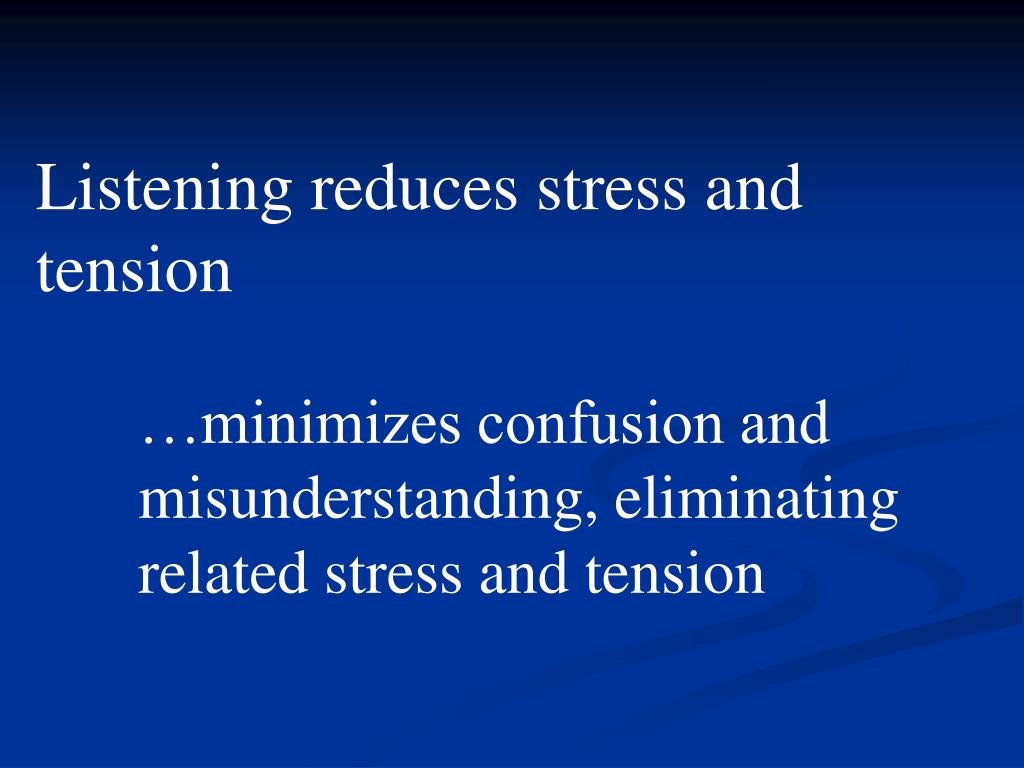 Listening reduces stress and tension

…minimizes confusion and misunderstanding, eliminating related stress and tension